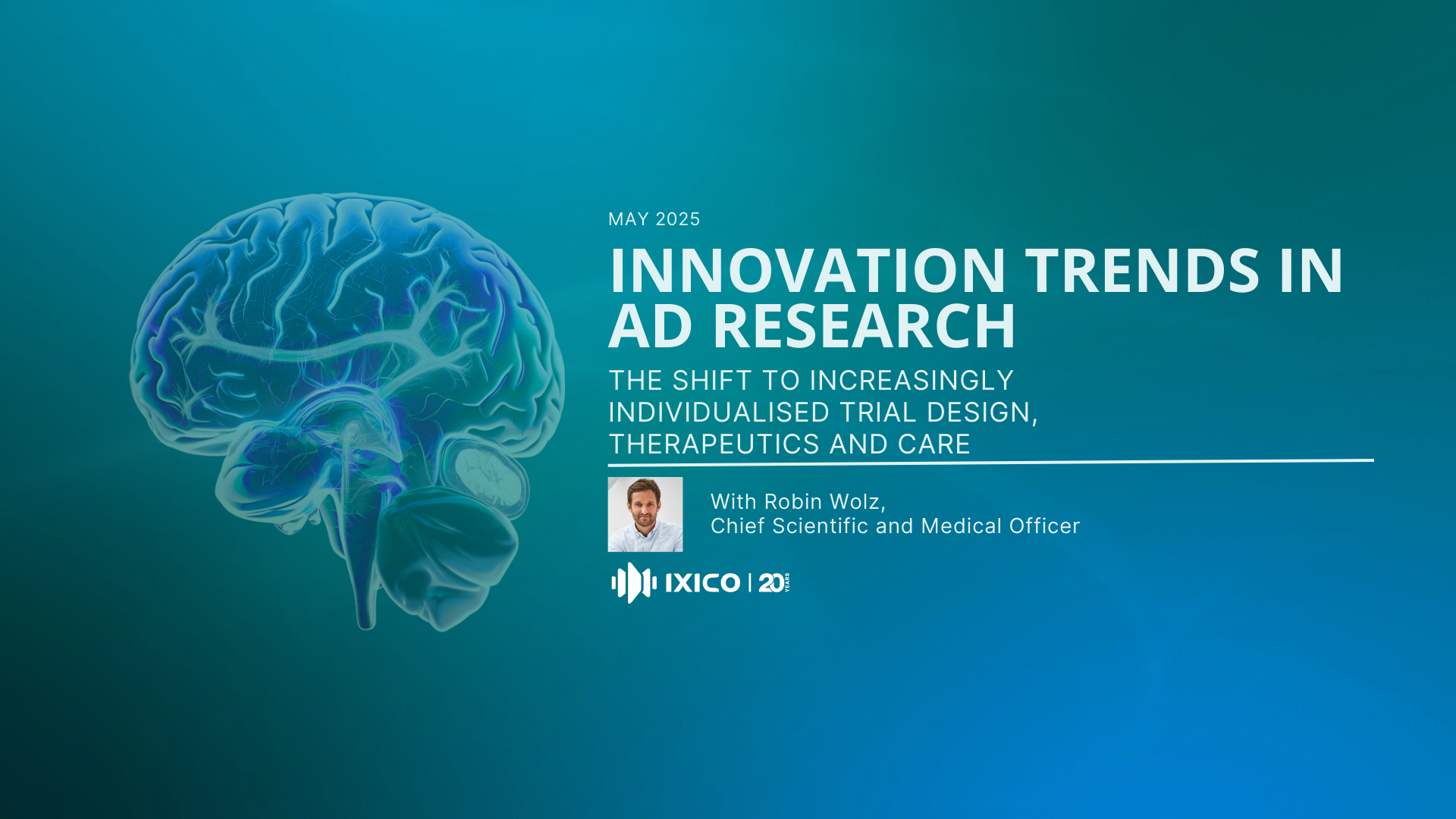 MAY 2025

INNOVATION TRENDS IN AD RESEARCH

THE SHIFT TO INCREASINGLY INDIVIDUALISED TRIAL DESIGN, THERAPEUTICS AND CARE

With Robin Wolz,
Chief Scientific and Medical Officer

IXICO | 20 YEARS